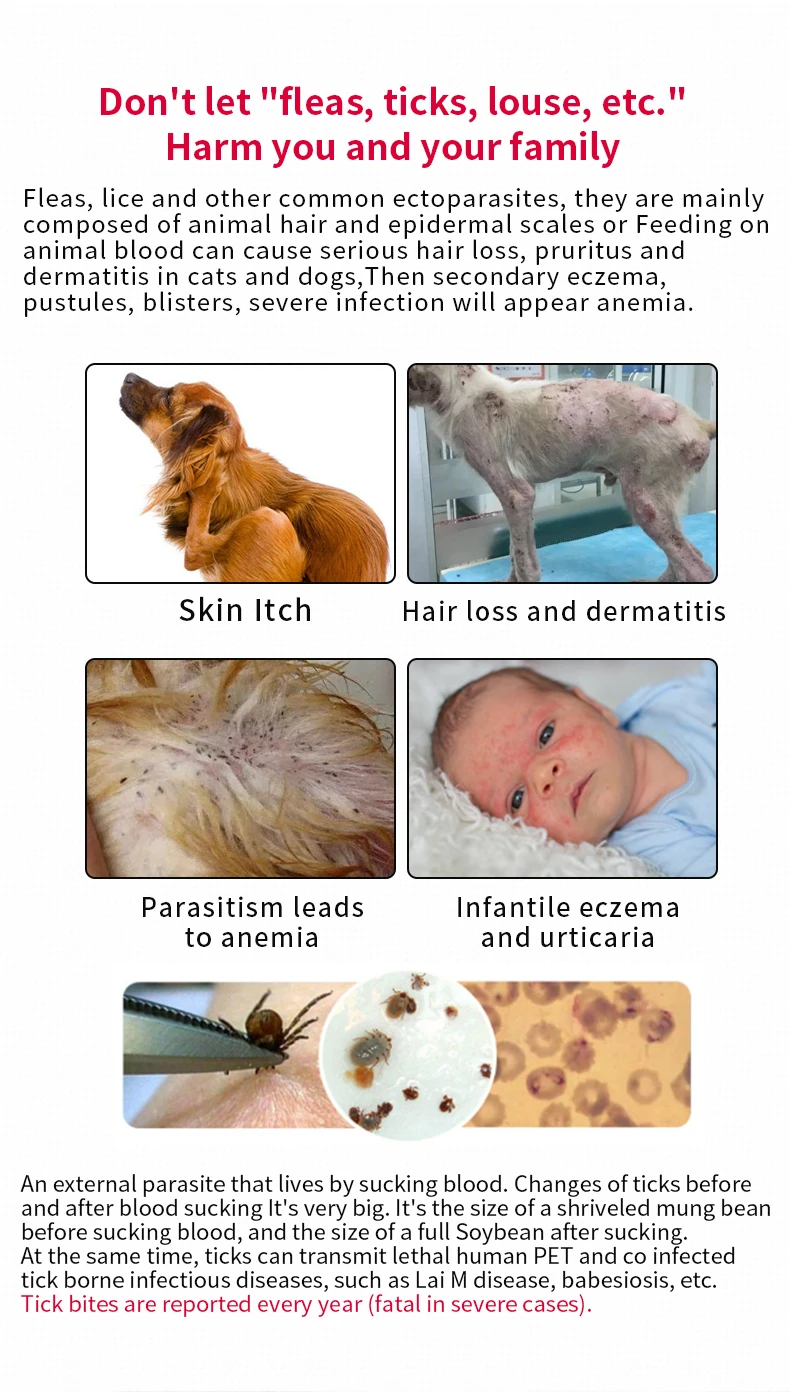 Don't let "fleas, ticks, louse, etc."
Harm you and your family

Fleas, lice and other common ectoparasites, they are mainly composed of animal hair and epidermal scales or Feeding on animal blood can cause serious hair loss, pruritus and dermatitis in cats and dogs,Then secondary eczema, pustules, blisters, severe infection will appear anemia.

Skin Itch

Hair loss and dermatitis

Parasitism leads to anemia

Infantile eczema and urticaria

An external parasite that lives by sucking blood. Changes of ticks before and after blood sucking It's very big. It's the size of a shriveled mung bean before sucking blood, and the size of a full Soybean after sucking.
At the same time, ticks can transmit lethal human PET and co infected tick borne infectious diseases, such as Lai M disease, babesiosis, etc.
Tick bites are reported every year (fatal in severe cases).